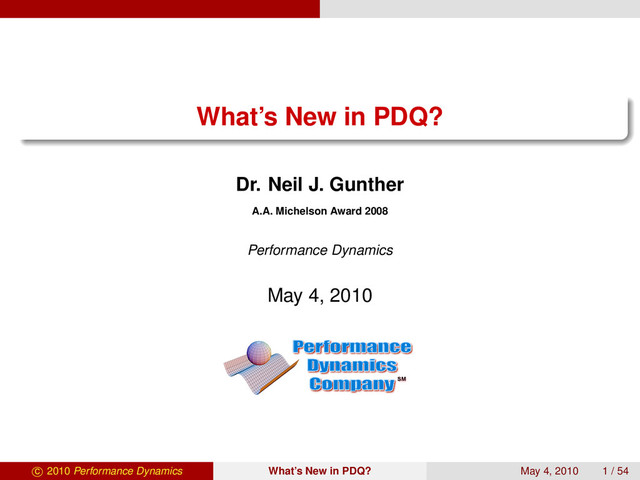 What's New in PDQ?

Dr. Neil J. Gunther

A.A. Michelson Award 2008

Performance Dynamics

May 4, 2010

Performance Dynamics Company SM

© 2010 Performance Dynamics What's New in PDQ? May 4, 2010 1 / 54